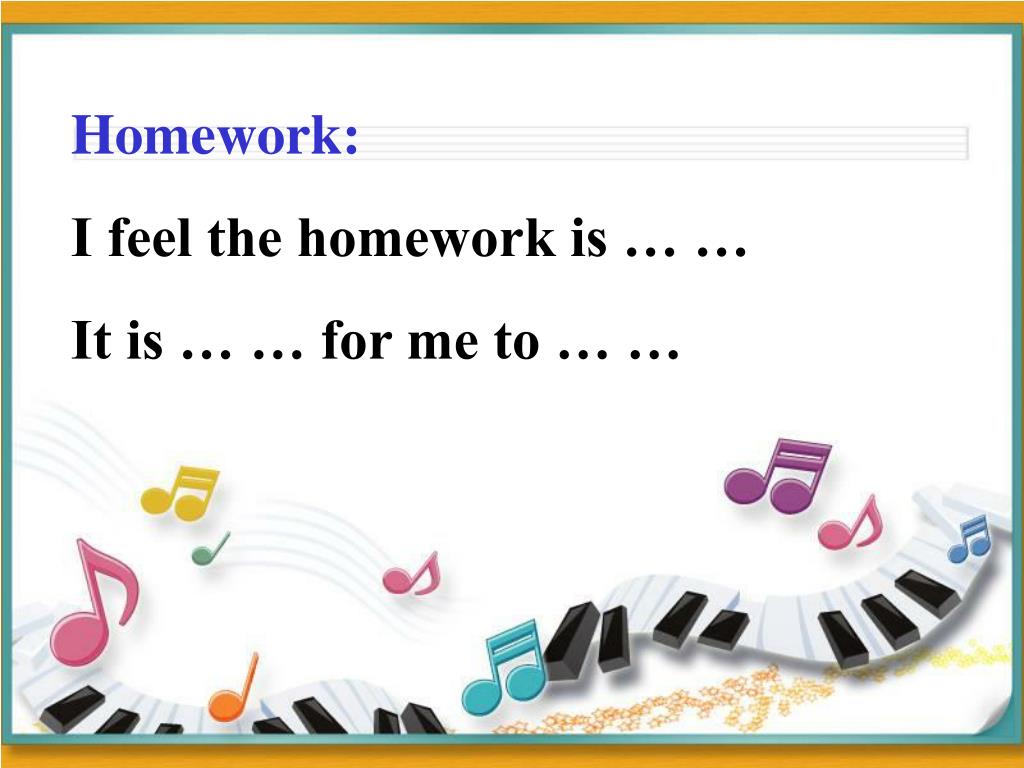 Homework:

I feel the homework is … …

It is … … for me to … …